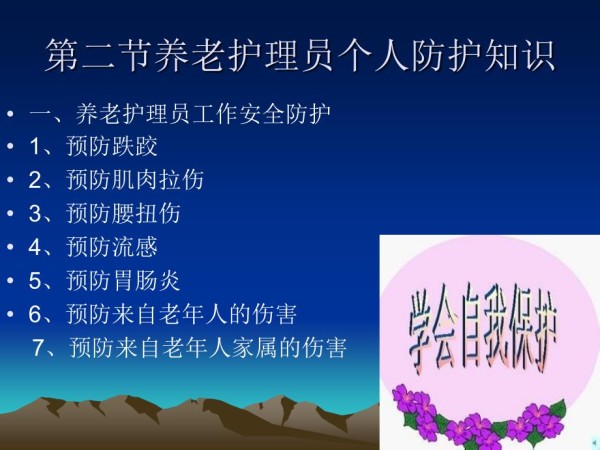 第二节养老护理员个人防护知识

• 一、养老护理员工作安全防护
• 1、预防跌跤
• 2、预防肌肉拉伤
• 3、预防腰扭伤
• 4、预防流感
• 5、预防胃肠炎
• 6、预防来自老年人的伤害
7、预防来自老年人家属的伤害

学会自我保护